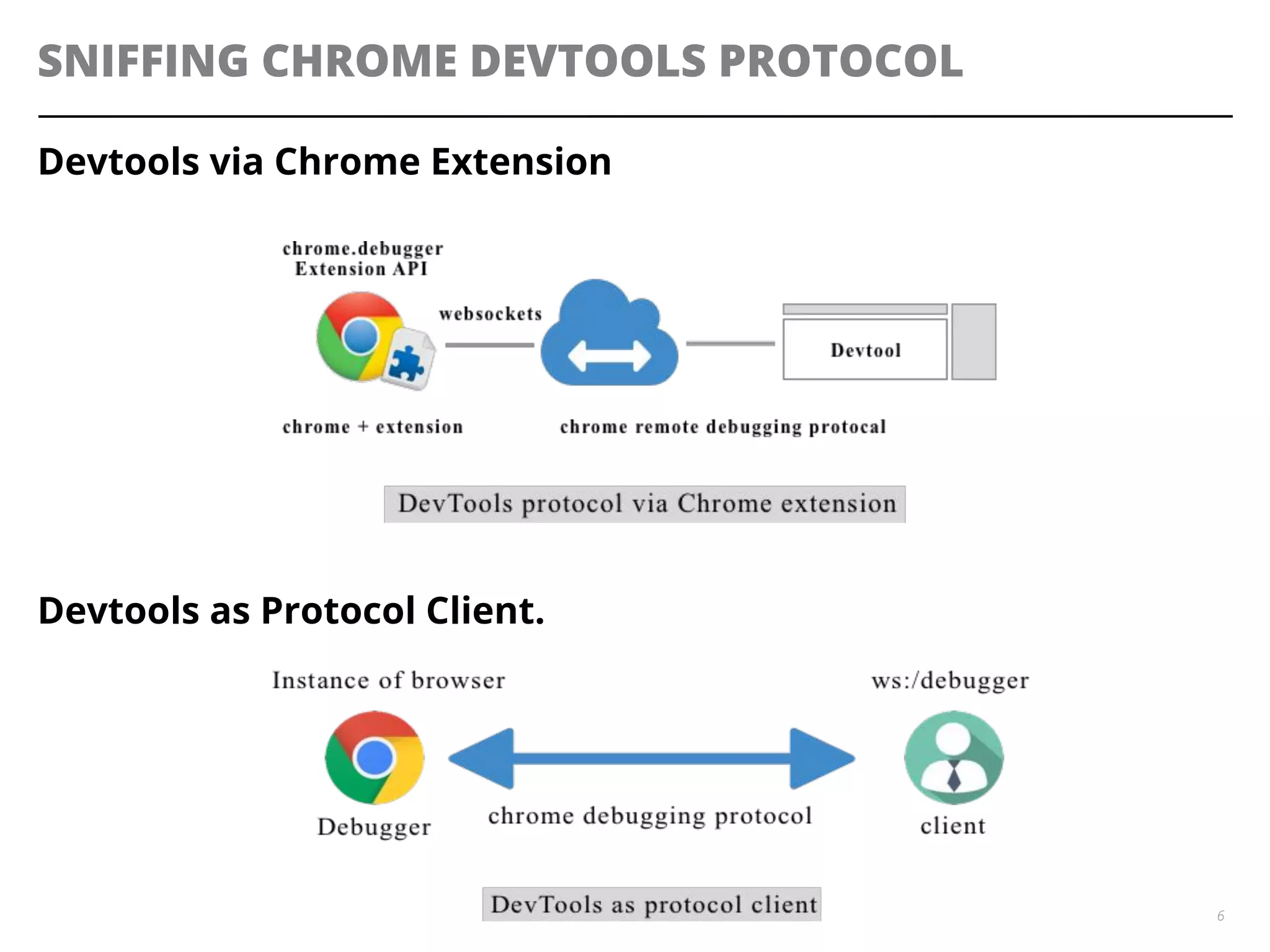 SNIFFING CHROME DEVTOOLS PROTOCOL

Devtools via Chrome Extension

chrome.debugger Extension API

websockets

Devtool

chrome + extension

chrome remote debugging protocal

DevTools protocol via Chrome extension

Devtools as Protocol Client.

Instance of browser

ws:/debugger

Debugger

chrome debugging protocol

client

DevTools as protocol client

6